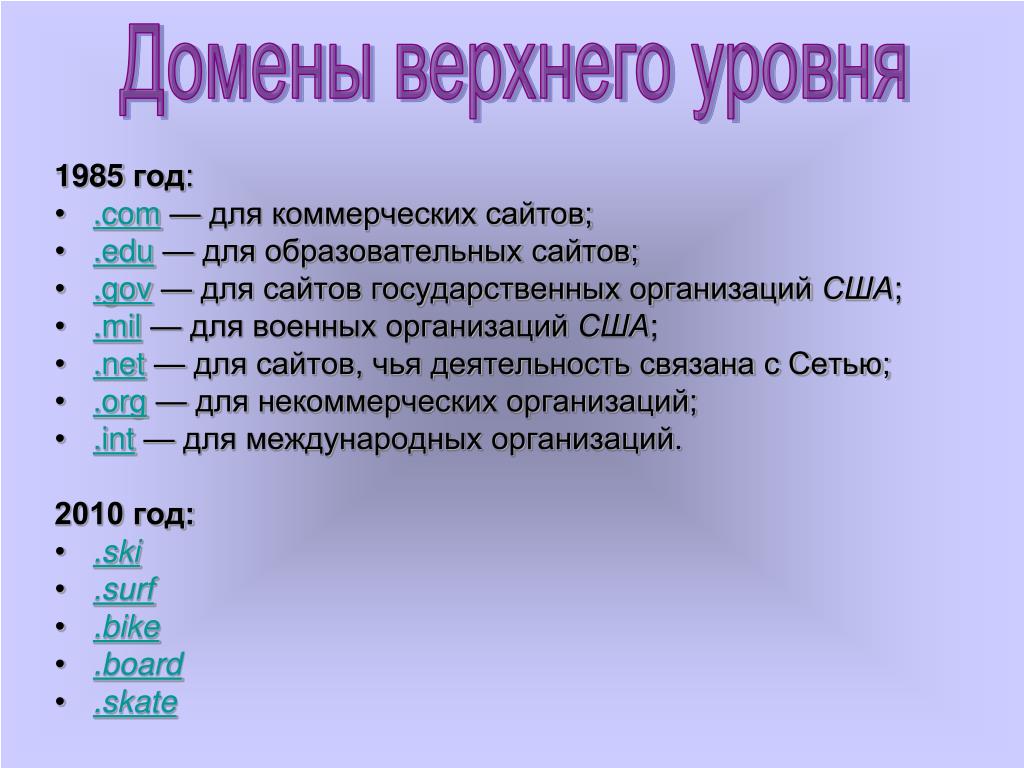 Домены верхнего уровня

1985 год:
• .com — для коммерческих сайтов;
• .edu — для образовательных сайтов;
• .gov — для сайтов государственных организаций США;
• .mil — для военных организаций США;
• .net — для сайтов, чья деятельность связана с Сетью;
• .org — для некоммерческих организаций;
• .int — для международных организаций.

2010 год:
• .ski
• .surf
• .bike
• .board
• .skate